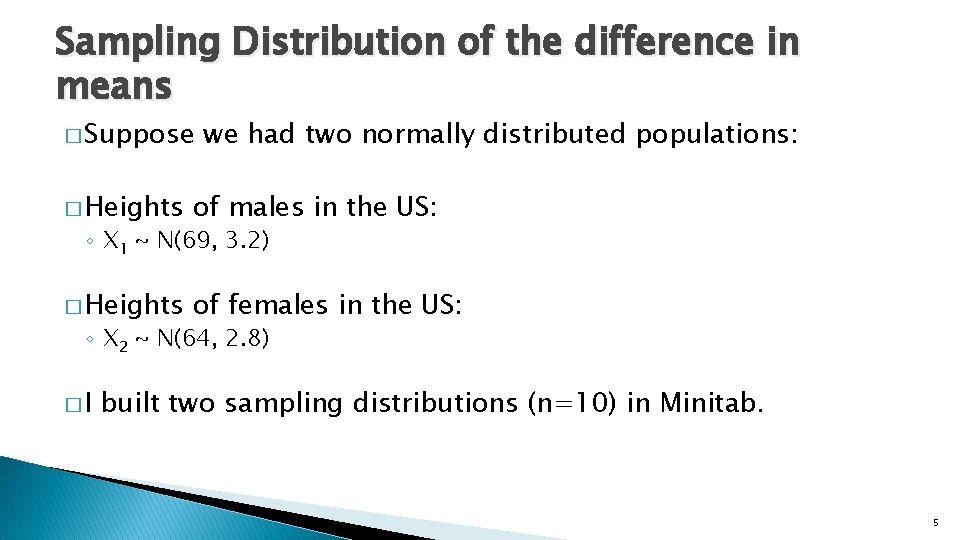 Sampling Distribution of the difference in means

□ Suppose we had two normally distributed populations:

□ Heights of males in the US:

◦ $X_1 \sim N(69, 3.2)$

□ Heights of females in the US:

◦ $X_2 \sim N(64, 2.8)$

□ I built two sampling distributions (n=10) in Minitab.

5